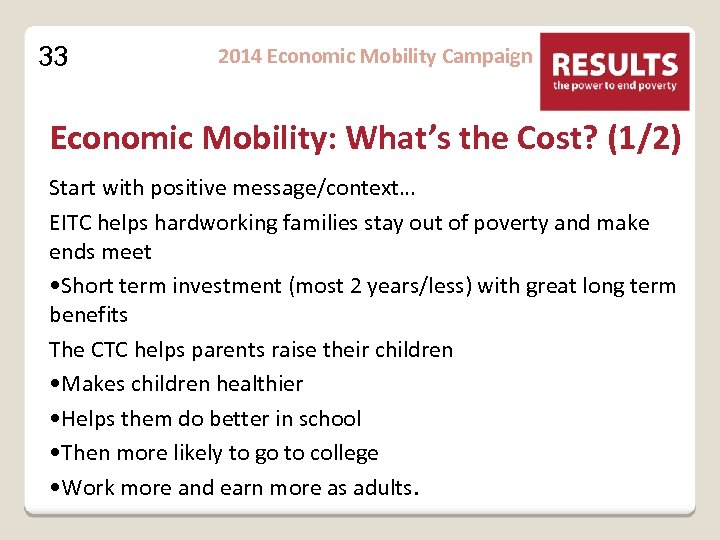 33

2014 Economic Mobility Campaign

RESULTS
the power to end poverty

Economic Mobility: What's the Cost? (1/2)

Start with positive message/context…

EITC helps hardworking families stay out of poverty and make ends meet

•Short term investment (most 2 years/less) with great long term benefits

The CTC helps parents raise their children

•Makes children healthier

•Helps them do better in school

•Then more likely to go to college

•Work more and earn more as adults.